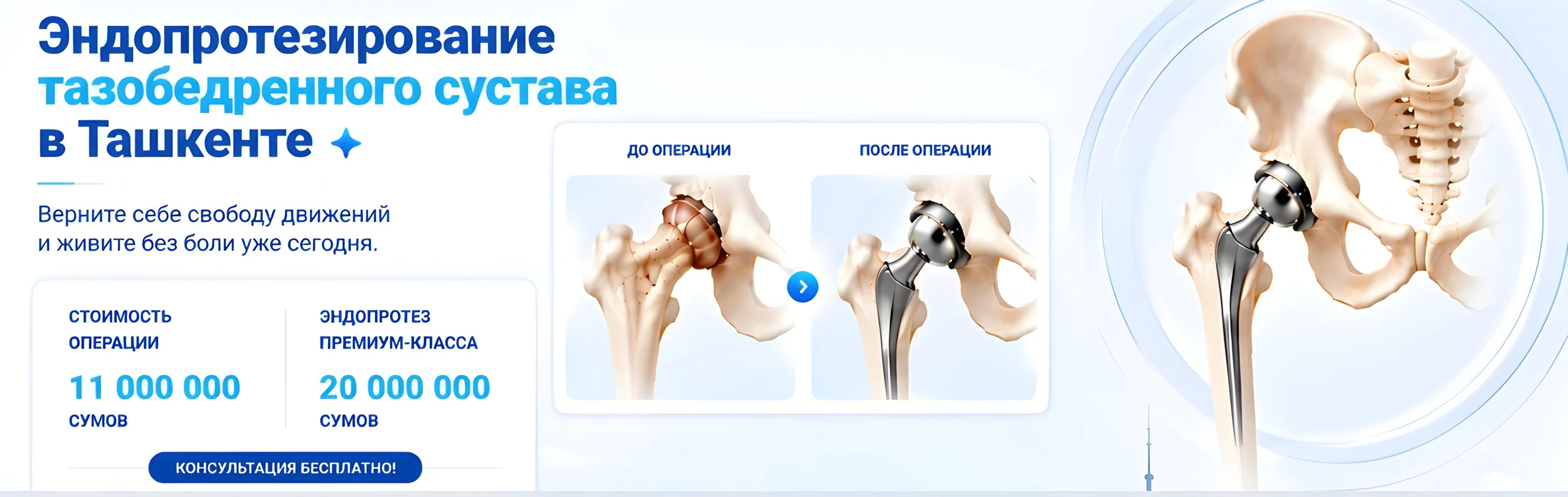 Эндопротезирование тазобедренного сустава в Ташкенте

Верните себе свободу движений и живите без боли уже сегодня.

СТОИМОСТЬ ОПЕРАЦИИ

11 000 000

СУМОВ

ЭНДОПРОТЕЗ ПРЕМИУМ-КЛАССА

20 000 000

СУМОВ

КОНСУЛЬТАЦИЯ БЕСПЛАТНО!

ДО ОПЕРАЦИИ

ПОСЛЕ ОПЕРАЦИИ